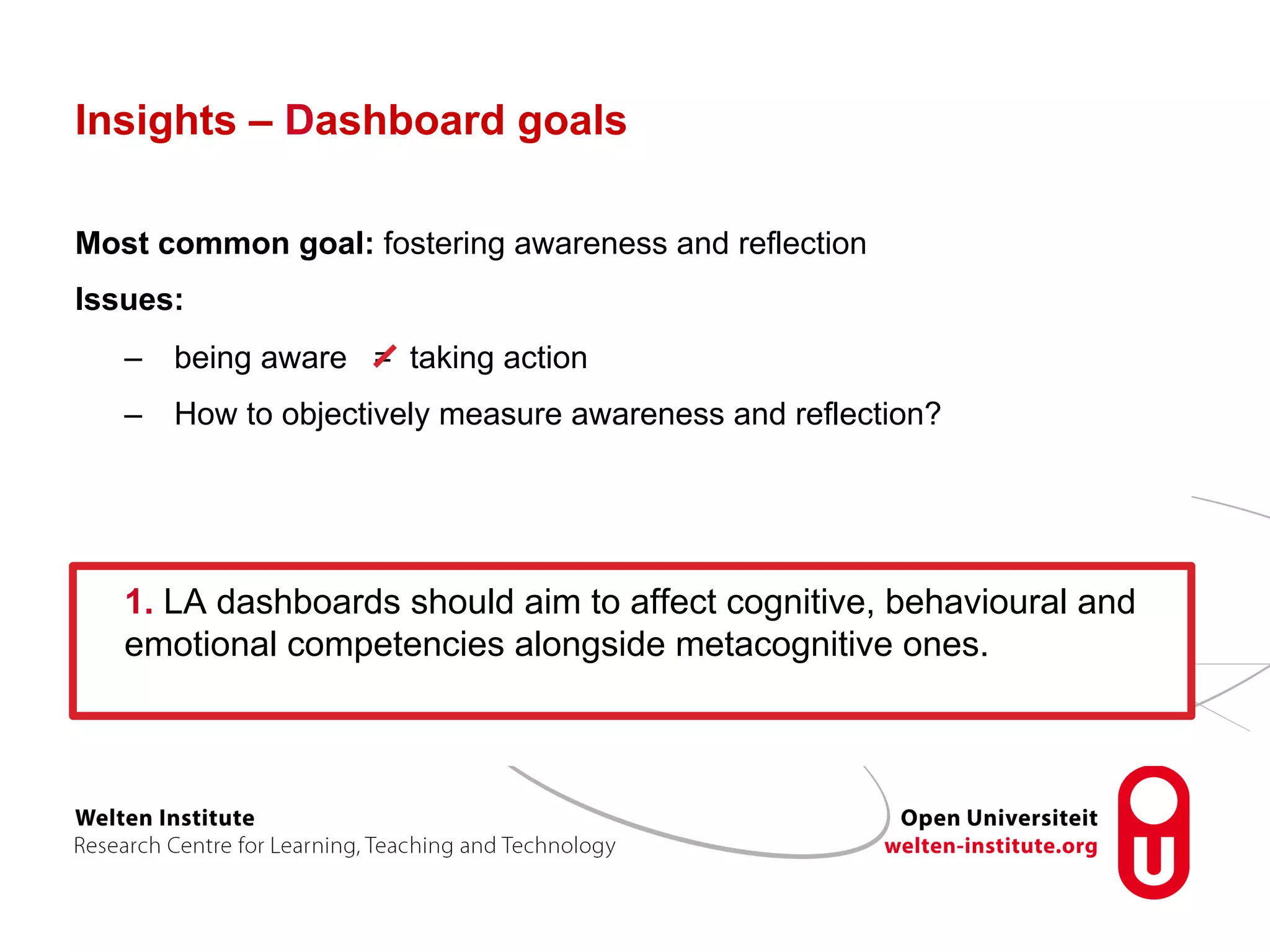 Insights – Dashboard goals

**Most common goal:** fostering awareness and reflection

**Issues:**

– being aware $\neq$ taking action

– How to objectively measure awareness and reflection?

1. LA dashboards should aim to affect cognitive, behavioural and emotional competencies alongside metacognitive ones.

Welten Institute
Research Centre for Learning, Teaching and Technology

Open Universiteit
welten-institute.org